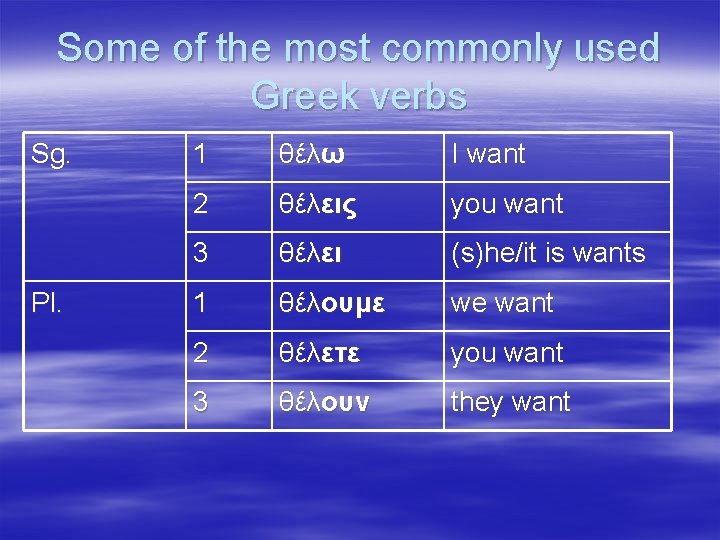 Some of the most commonly used Greek verbs

| Sg. | 1 | θέλω | I want |
|---|---|---|---|
| | 2 | θέλεις | you want |
| | 3 | θέλει | (s)he/it is wants |
| Pl. | 1 | θέλουμε | we want |
| | 2 | θέλετε | you want |
| | 3 | θέλουν | they want |